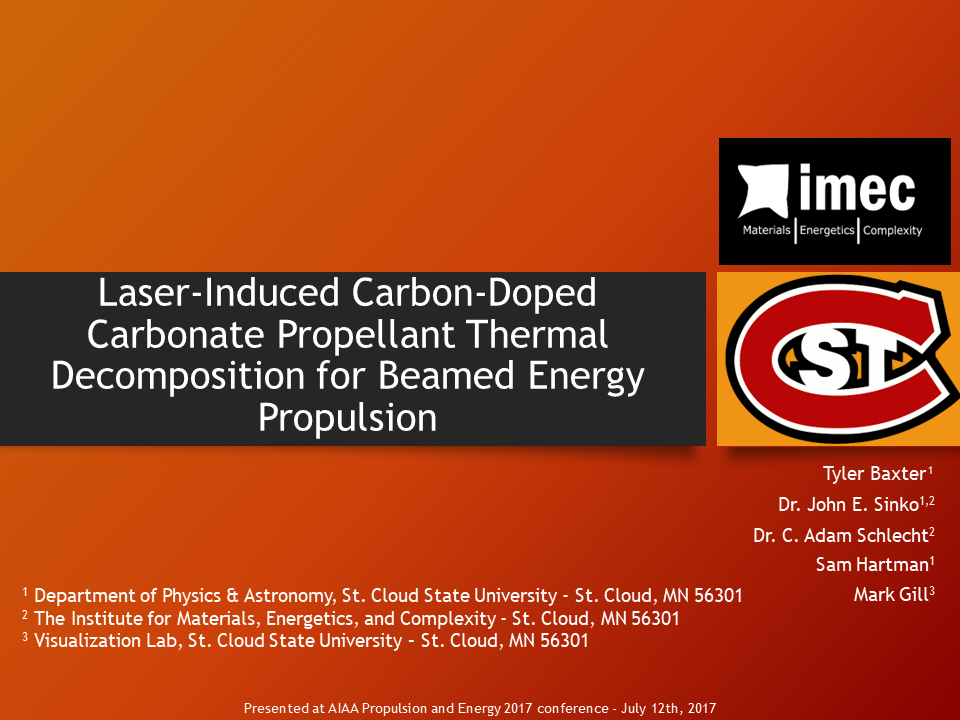 imec
Materials | Energetics | Complexity

Laser-Induced Carbon-Doped Carbonate Propellant Thermal Decomposition for Beamed Energy Propulsion

ST

Tyler Baxter$^{1}$
Dr. John E. Sinko$^{1,2}$
Dr. C. Adam Schlecht$^{2}$
Sam Hartman$^{1}$
Mark Gill$^{3}$

$^{1}$ Department of Physics & Astronomy, St. Cloud State University - St. Cloud, MN 56301
$^{2}$ The Institute for Materials, Energetics, and Complexity - St. Cloud, MN 56301
$^{3}$ Visualization Lab, St. Cloud State University – St. Cloud, MN 56301

Presented at AIAA Propulsion and Energy 2017 conference - July 12th, 2017